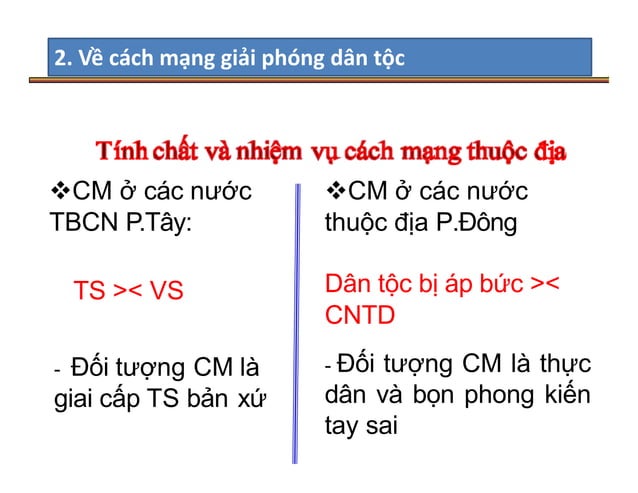 2. Về cách mạng giải phóng dân tộc

Tính chất và nhiệm vụ cách mạng thuộc địa

❖CM ở các nước TBCN P.Tây:

TS >< VS

- Đối tượng CM là giai cấp TS bản xứ

❖CM ở các nước thuộc địa P.Đông

Dân tộc bị áp bức >< CNTD

- Đối tượng CM là thực dân và bọn phong kiến tay sai